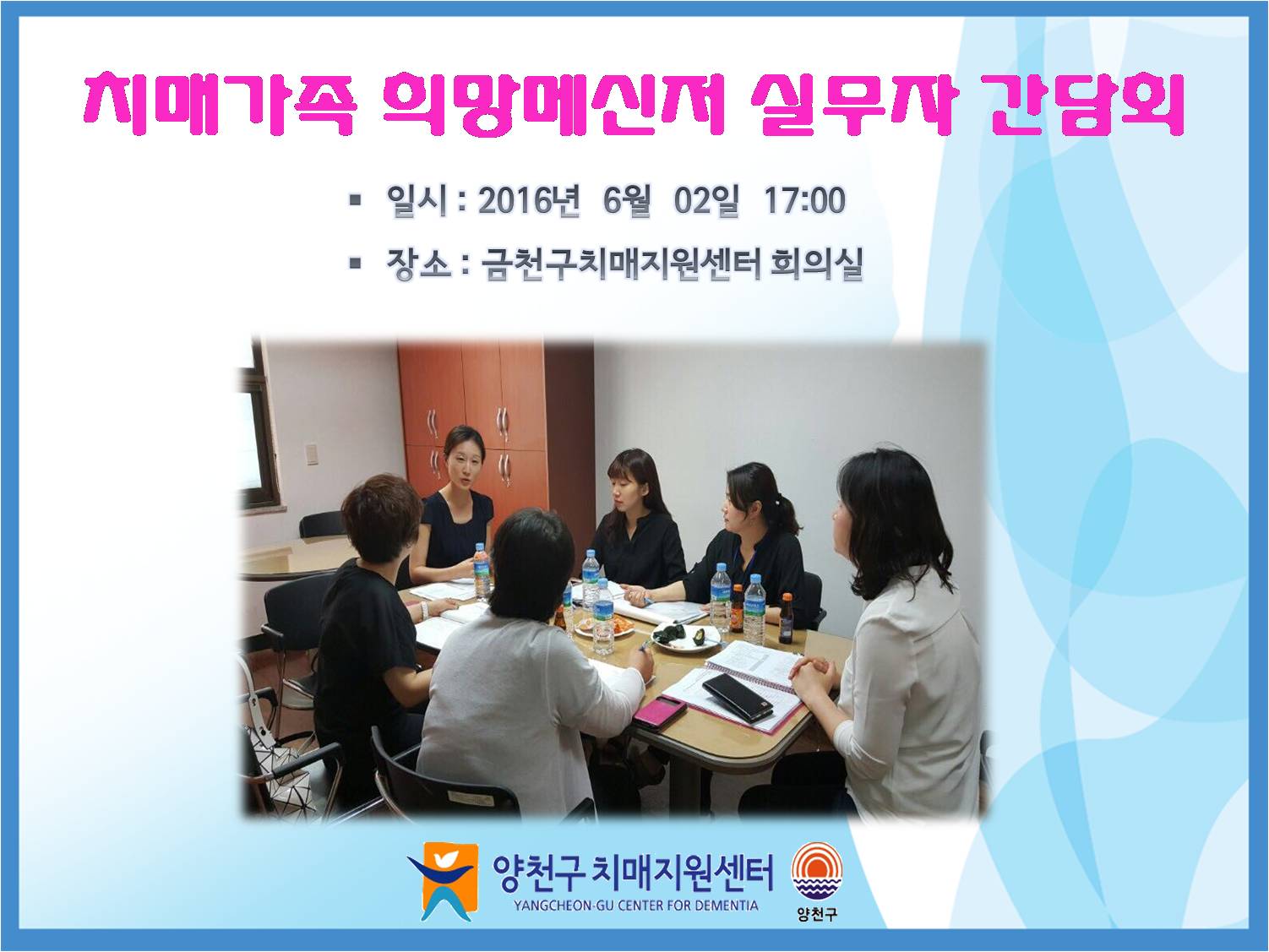 치매가족 희망메신저 실무자 간담회

▪ 일시 : 2016년 6월 02일 17:00

▪ 장소 : 금천구치매지원센터 회의실

양천구 치매지원센터
YANGCHEON-GU CENTER FOR DEMENTIA

양천구